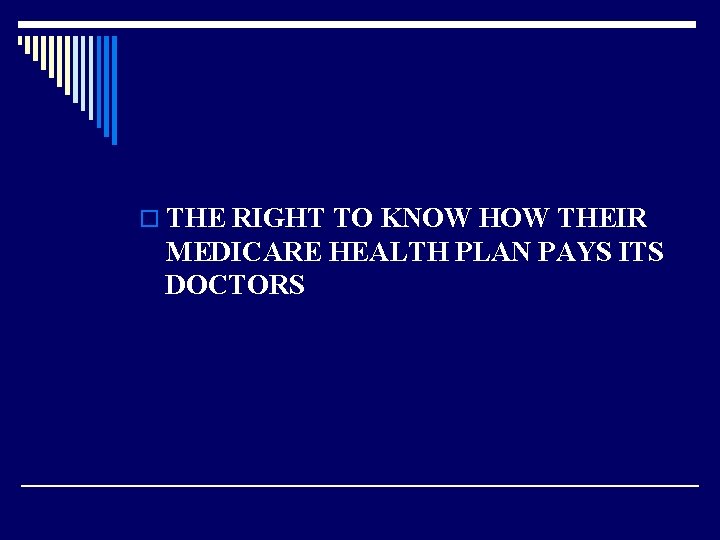 THE RIGHT TO KNOW HOW THEIR MEDICARE HEALTH PLAN PAYS ITS DOCTORS